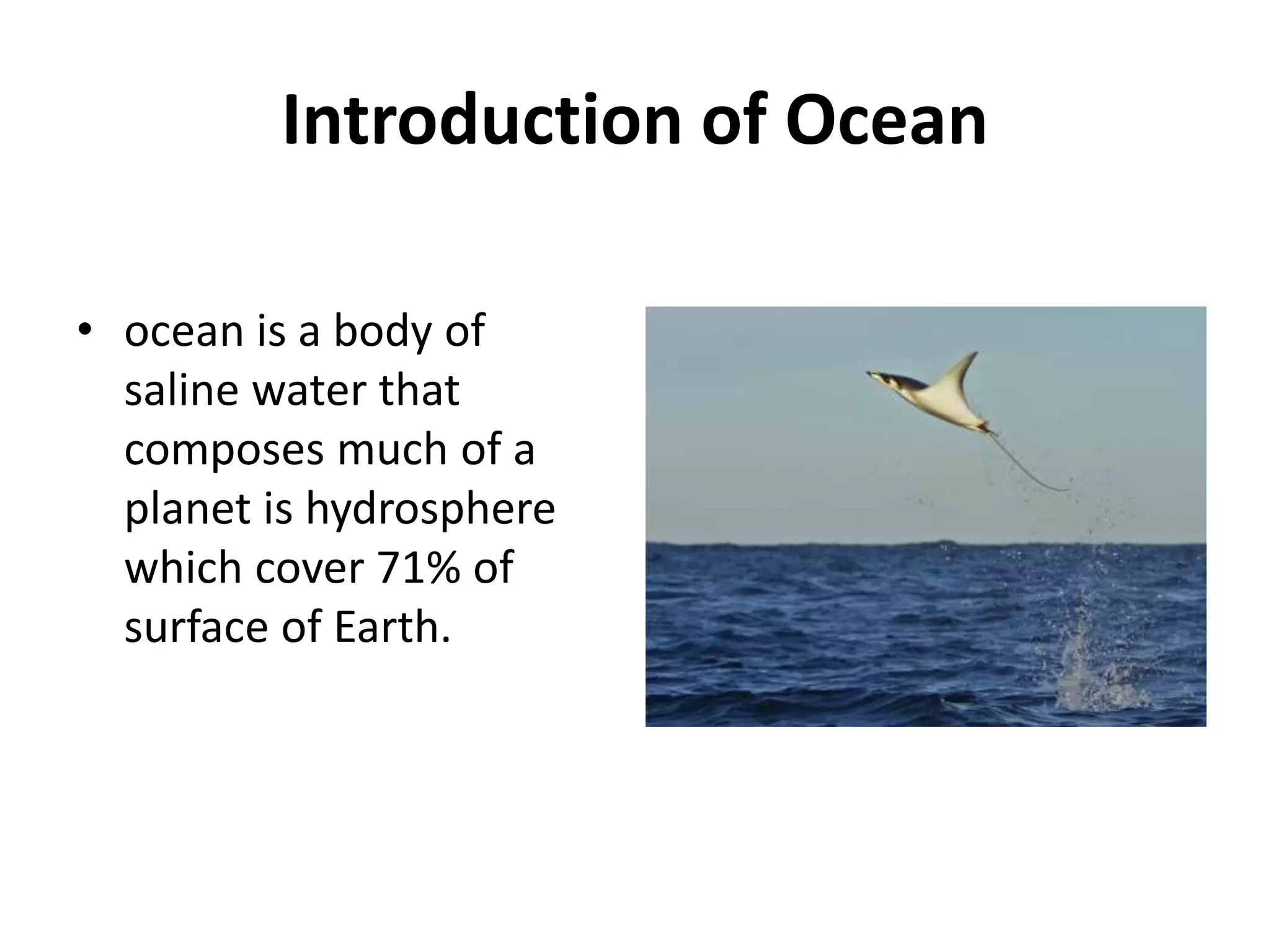 Introduction of Ocean

• ocean is a body of saline water that composes much of a planet is hydrosphere which cover 71% of surface of Earth.